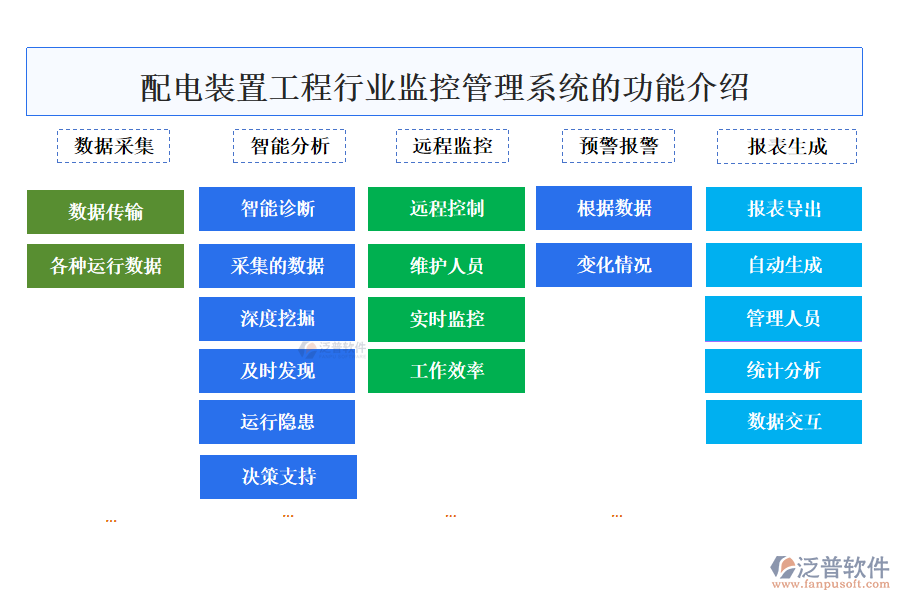 配电装置工程行业监控管理系统的功能介绍

数据采集

数据传输

各种运行数据

...

智能分析

智能诊断

采集的数据

深度挖掘

及时发现

运行隐患

决策支持

...

远程监控

远程控制

维护人员

实时监控

工作效率

...

预警报警

根据数据

变化情况

...

报表生成

报表导出

自动生成

管理人员

统计分析

数据交互

泛普软件

泛普软件
www.fanpusoft.com